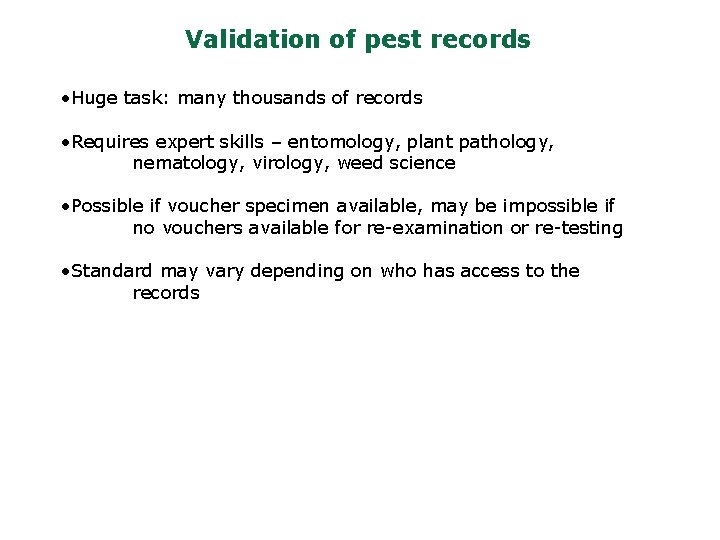 Validation of pest records

•Huge task: many thousands of records

•Requires expert skills – entomology, plant pathology, nematology, virology, weed science

•Possible if voucher specimen available, may be impossible if no vouchers available for re-examination or re-testing

•Standard may vary depending on who has access to the records